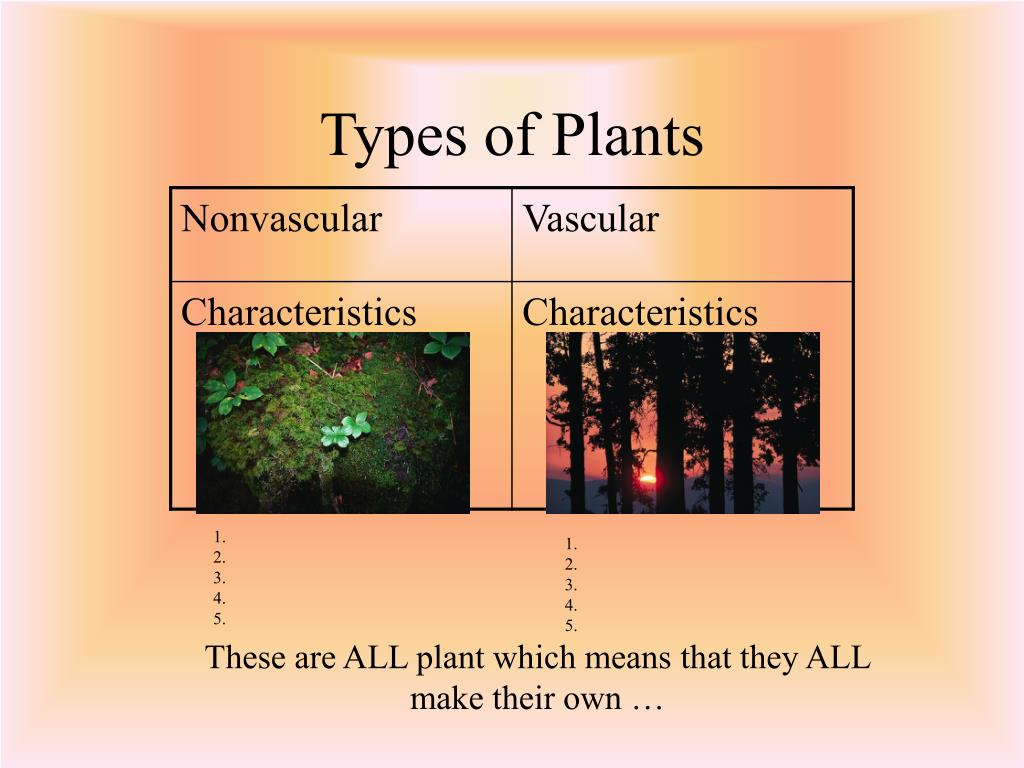 Types of Plants

| Nonvascular | Vascular |
|---|---|
| Characteristics | Characteristics |

1.
2.
3.
4.
5.

1.
2.
3.
4.
5.

These are ALL plant which means that they ALL make their own …